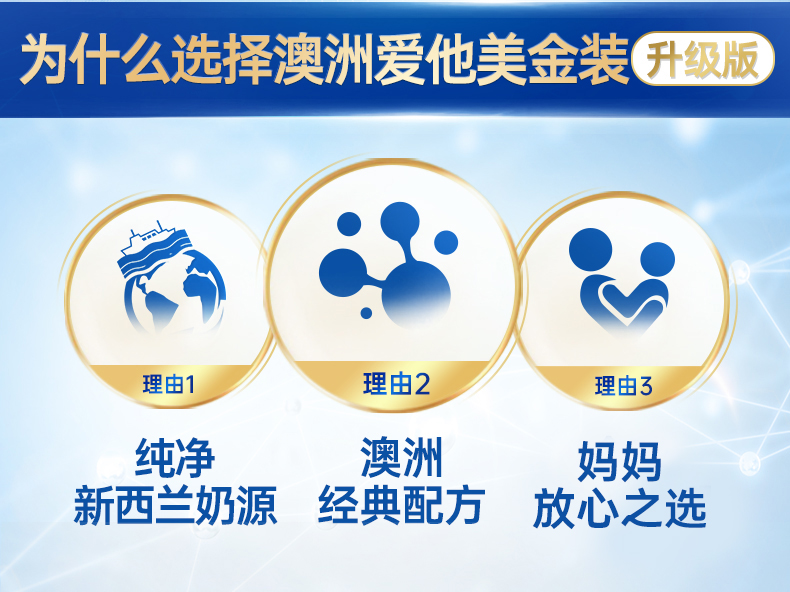 为什么选择澳洲爱他美金装 升级版

理由1
纯净
新西兰奶源

理由2
澳洲
经典配方

理由3
妈妈
放心之选